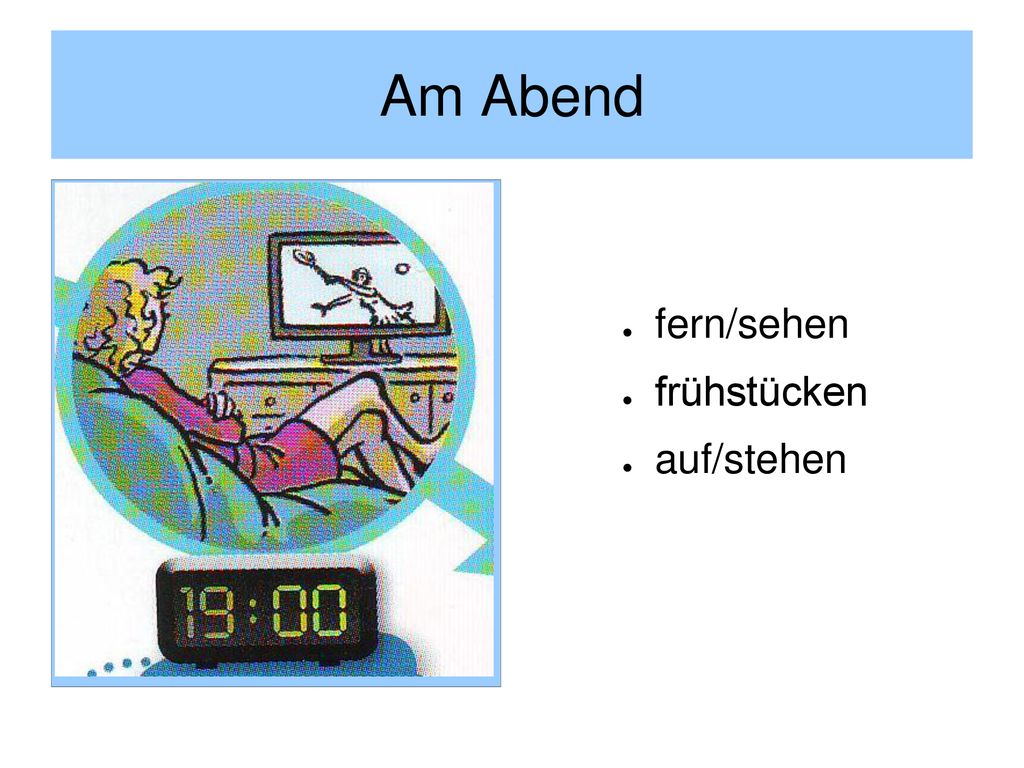 Am Abend

19:00

- fern/sehen
- frühstücken
- auf/stehen